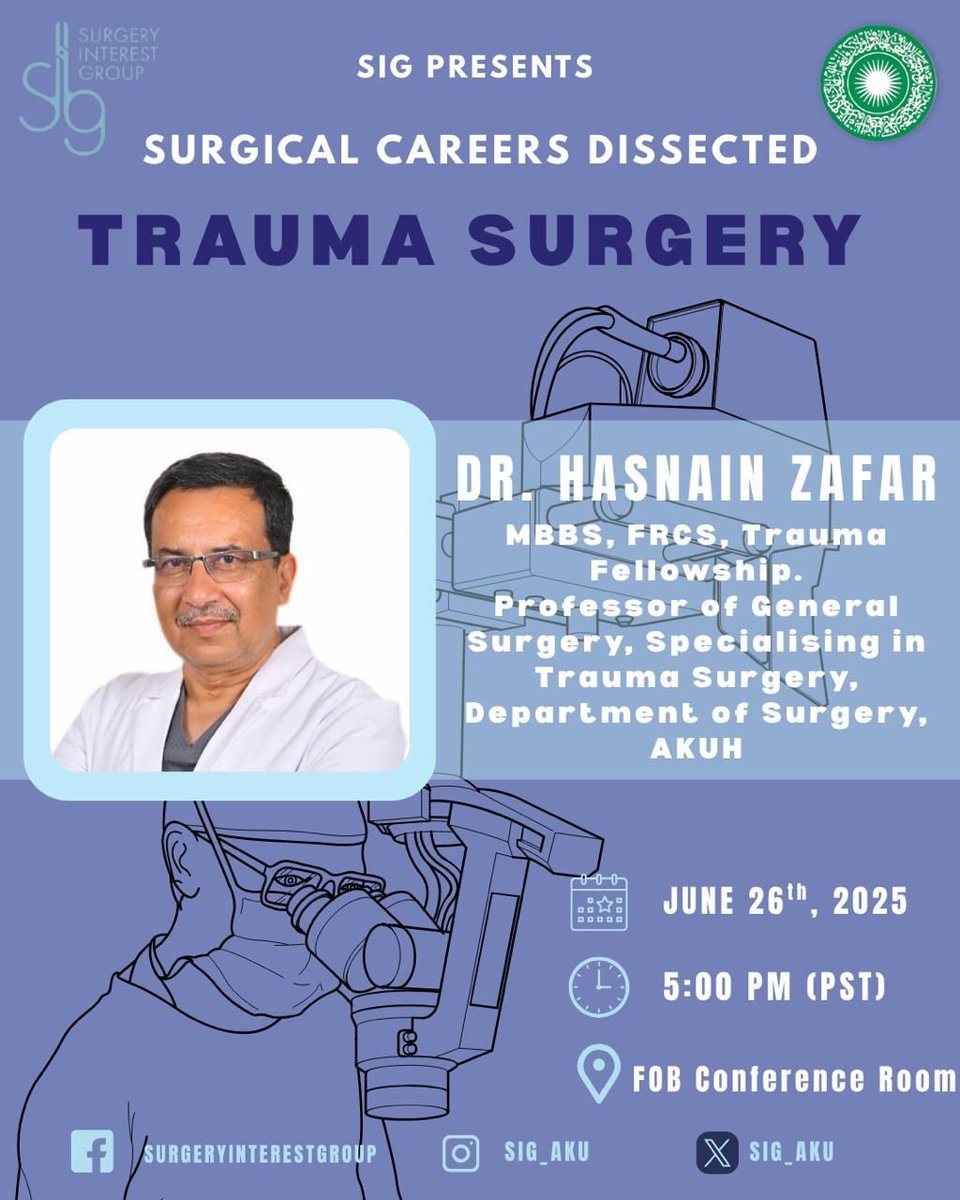 SURGERY INTEREST GROUP
sig

SIG PRESENTS

SURGICAL CAREERS DISSECTED

TRAUMA SURGERY

DR. HASNAIN ZAFAR

MBBS, FRCS, Trauma Fellowship. Professor of General Surgery, Specialising in Trauma Surgery, Department of Surgery, AKUH

JUNE 26$^{th}$, 2025

5:00 PM (PST)

FOB Conference Room

SURGERYINTERESTGROUP

SIG_AKU

SIG_AKU